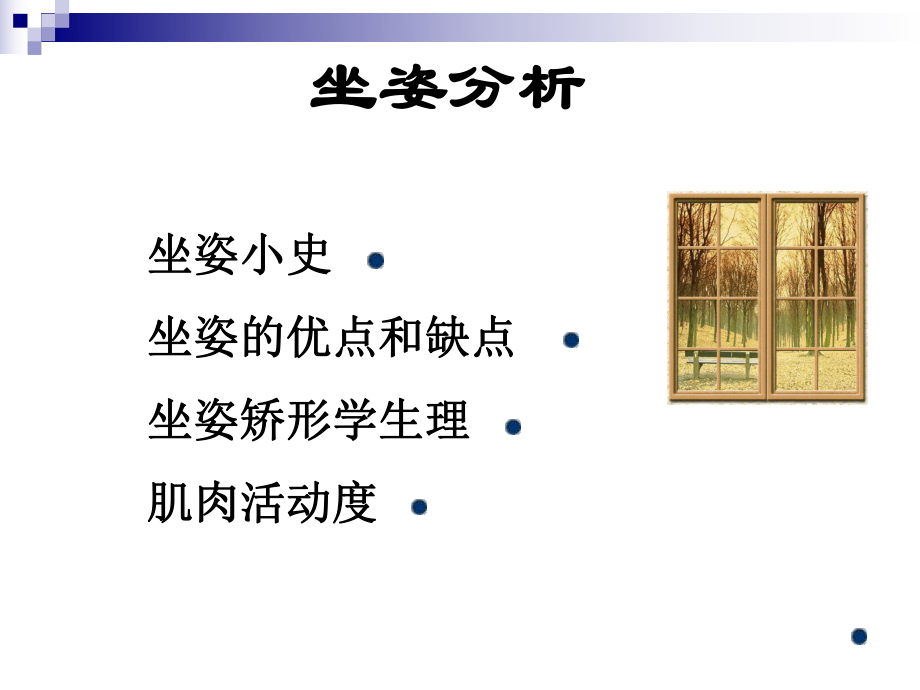 坐姿分析

坐姿小史

坐姿的优点和缺点

坐姿矫形学生理

肌肉活动度